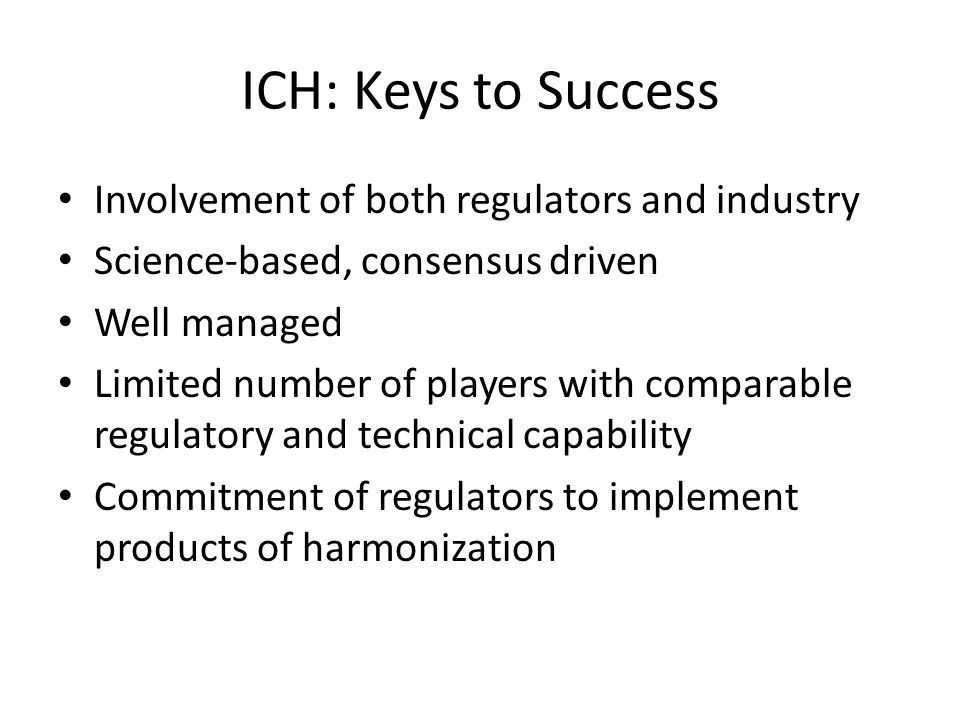 ICH: Keys to Success

• Involvement of both regulators and industry
• Science-based, consensus driven
• Well managed
• Limited number of players with comparable regulatory and technical capability
• Commitment of regulators to implement products of harmonization